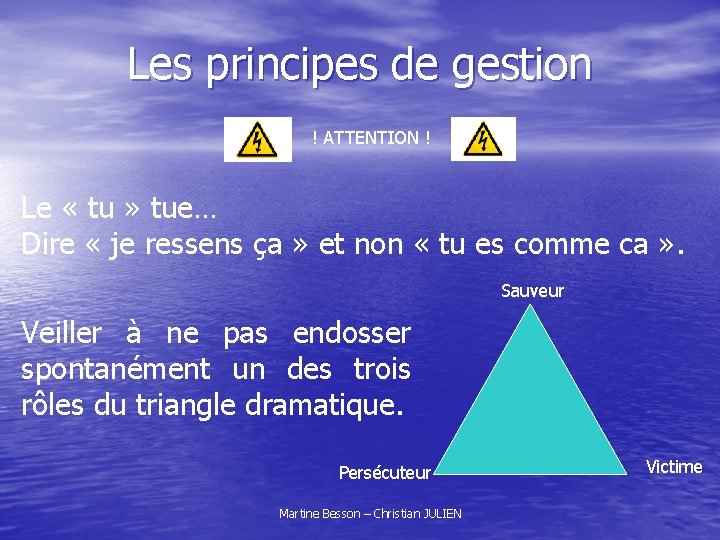 Les principes de gestion

! ATTENTION !

Le « tu » tue…
Dire « je ressens ça » et non « tu es comme ca ».

Veiller à ne pas endosser spontanément un des trois rôles du triangle dramatique.

Sauveur

Persécuteur

Victime

Martine Besson – Christian JULIEN